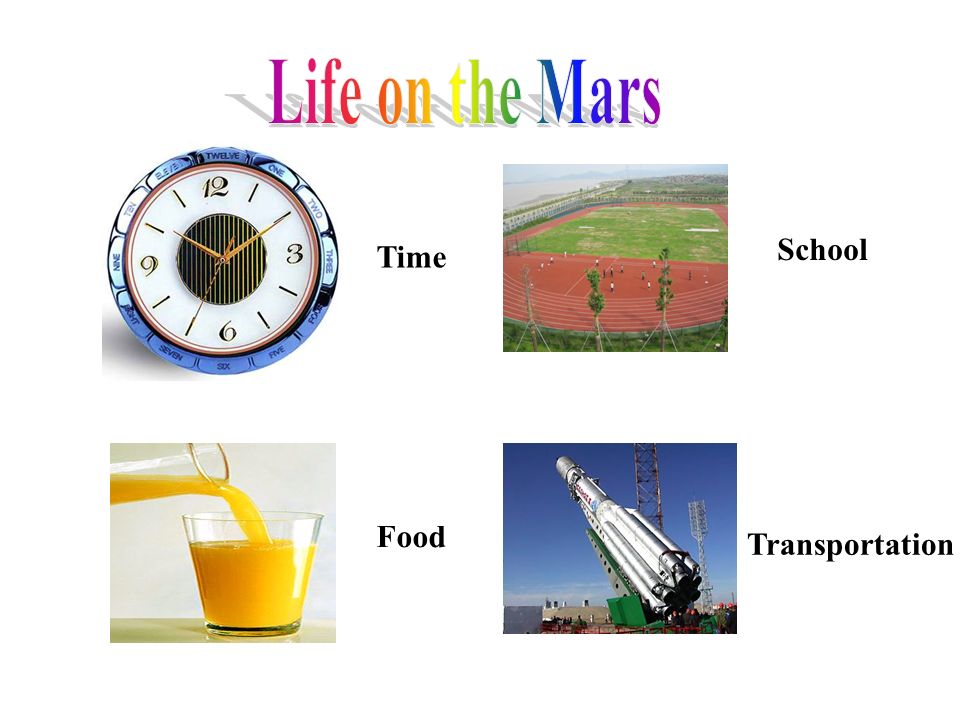 Life on the Mars

TWELVE ONE TWO THREE FOUR FIVE SIX SEVEN EIGHT NINE TEN ELEVEN
12 3 6 9

Time

School

Food

Transportation